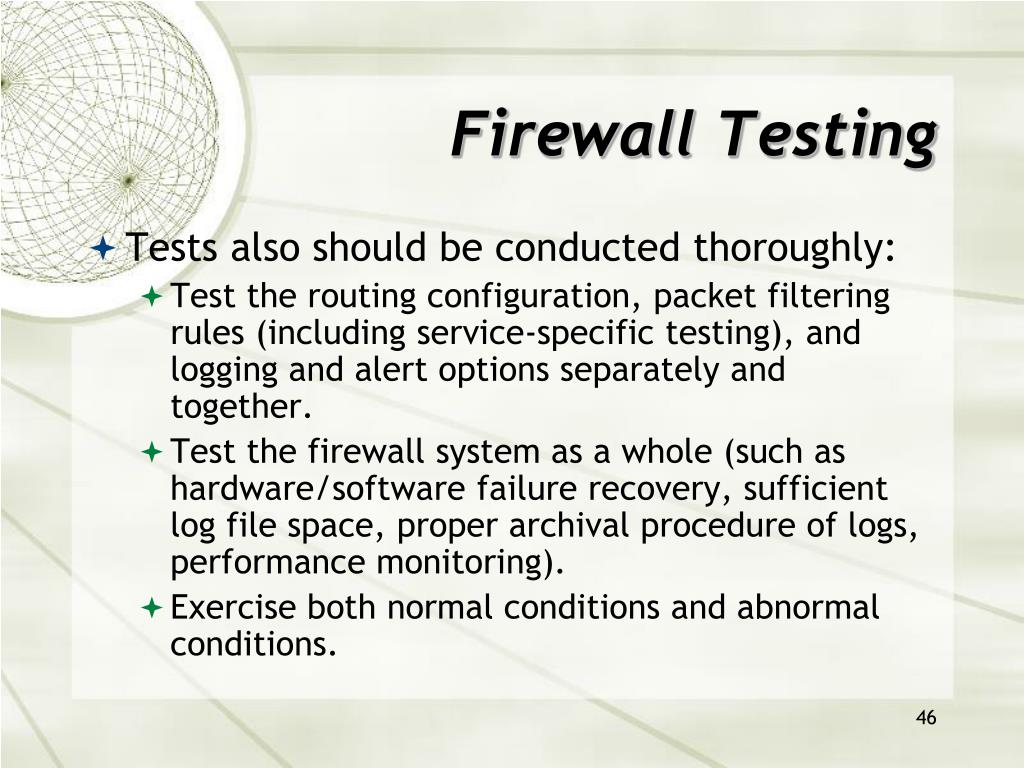 Firewall Testing

Tests also should be conducted thoroughly:

Test the routing configuration, packet filtering rules (including service-specific testing), and logging and alert options separately and together.

Test the firewall system as a whole (such as hardware/software failure recovery, sufficient log file space, proper archival procedure of logs, performance monitoring).

Exercise both normal conditions and abnormal conditions.

46